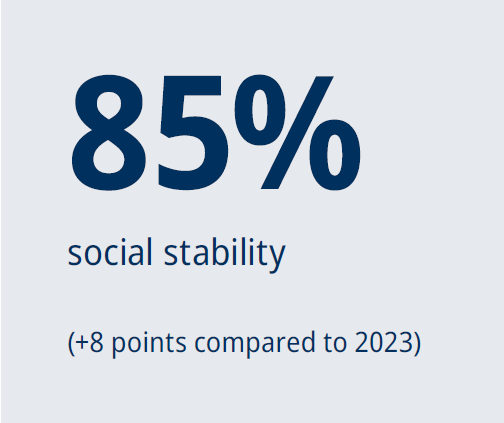 85%

social stability

(+8 points compared to 2023)